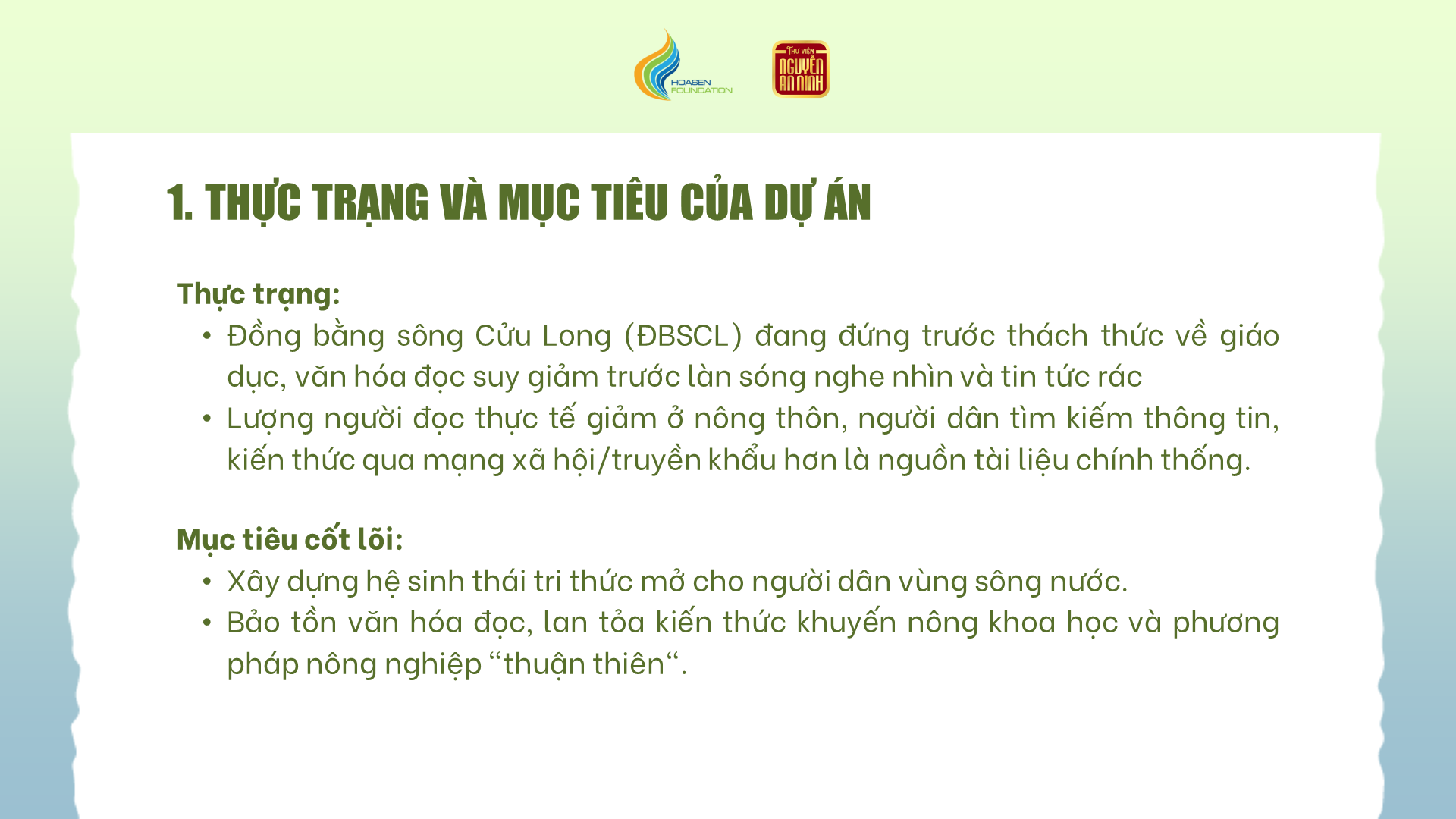 HOASEN FOUNDATION

THƯ VIỆN NGUYỄN AN NINH

1. THỰC TRẠNG VÀ MỤC TIÊU CỦA DỰ ÁN

Thực trạng:
• Đồng bằng sông Cửu Long (ĐBSCL) đang đứng trước thách thức về giáo dục, văn hóa đọc suy giảm trước làn sóng nghe nhìn và tin tức rác
• Lượng người đọc thực tế giảm ở nông thôn, người dân tìm kiếm thông tin, kiến thức qua mạng xã hội/truyền khẩu hơn là nguồn tài liệu chính thống.

Mục tiêu cốt lõi:
• Xây dựng hệ sinh thái tri thức mở cho người dân vùng sông nước.
• Bảo tồn văn hóa đọc, lan tỏa kiến thức khuyến nông khoa học và phương pháp nông nghiệp “thuận thiên“.